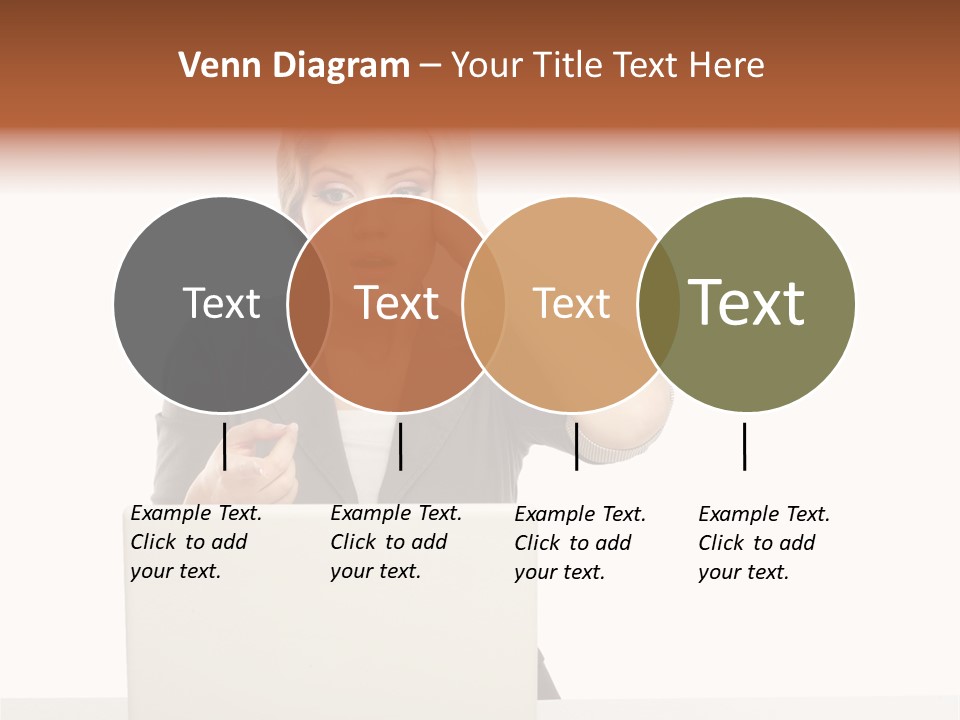 Venn Diagram – Your Title Text Here

Text

Text

Text

Text

Example Text. Click to add your text.

Example Text. Click to add your text.

Example Text. Click to add your text.

Example Text. Click to add your text.